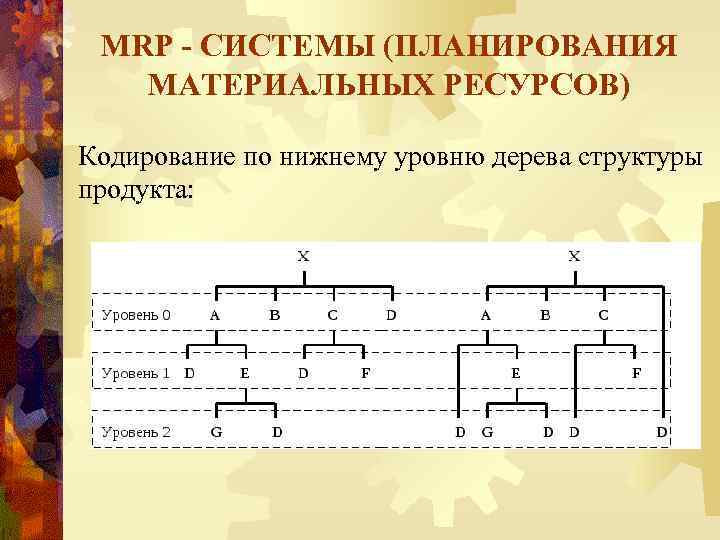 MRP - СИСТЕМЫ (ПЛАНИРОВАНИЯ МАТЕРИАЛЬНЫХ РЕСУРСОВ)

Кодирование по нижнему уровню дерева структуры продукта:

X X

Уровень 0 A B C D A B C

Уровень 1 D E D F E F

Уровень 2 G D D G D D D